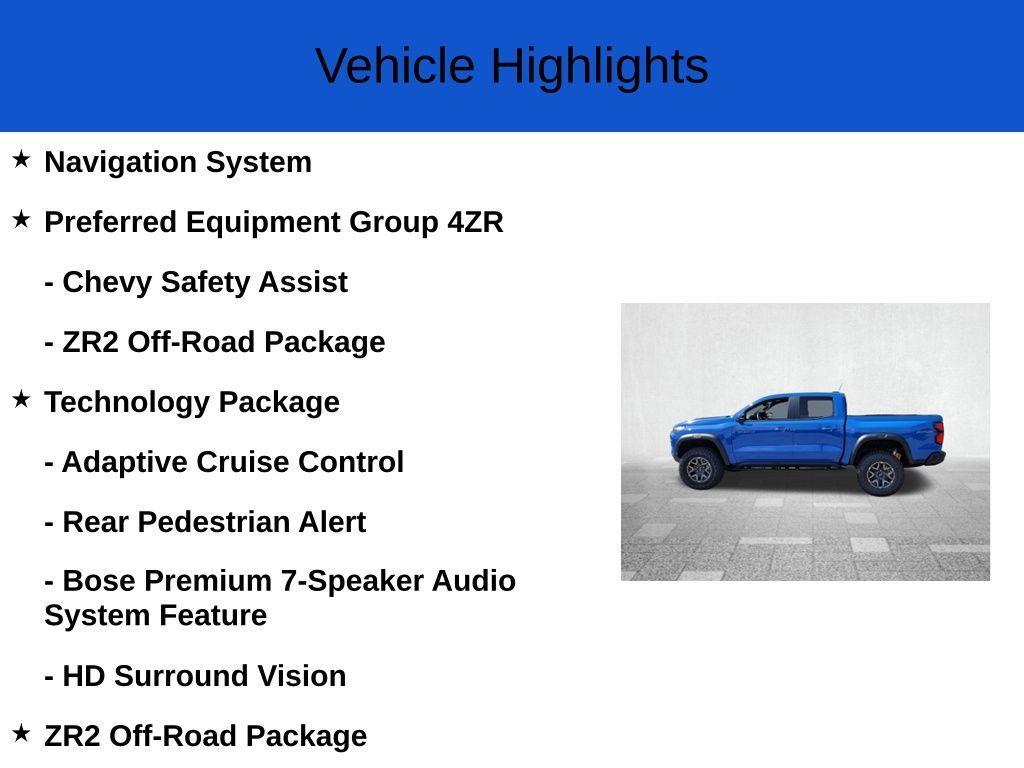 Vehicle Highlights

★ Navigation System

★ Preferred Equipment Group 4ZR

- Chevy Safety Assist

- ZR2 Off-Road Package

★ Technology Package

- Adaptive Cruise Control

- Rear Pedestrian Alert

- Bose Premium 7-Speaker Audio System Feature

- HD Surround Vision

★ ZR2 Off-Road Package